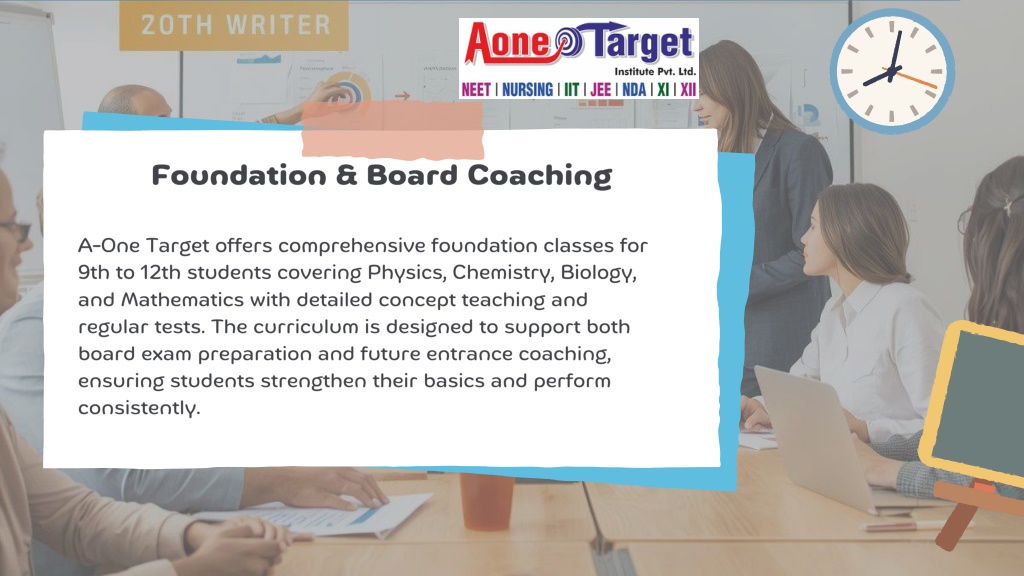 20TH WRITER

Aone Target
Institute Pvt. Ltd.
NEET | NURSING | IIT | JEE | NDA | XI | XII

Foundation & Board Coaching

A-One Target offers comprehensive foundation classes for 9th to 12th students covering Physics, Chemistry, Biology, and Mathematics with detailed concept teaching and regular tests. The curriculum is designed to support both board exam preparation and future entrance coaching, ensuring students strengthen their basics and perform consistently.